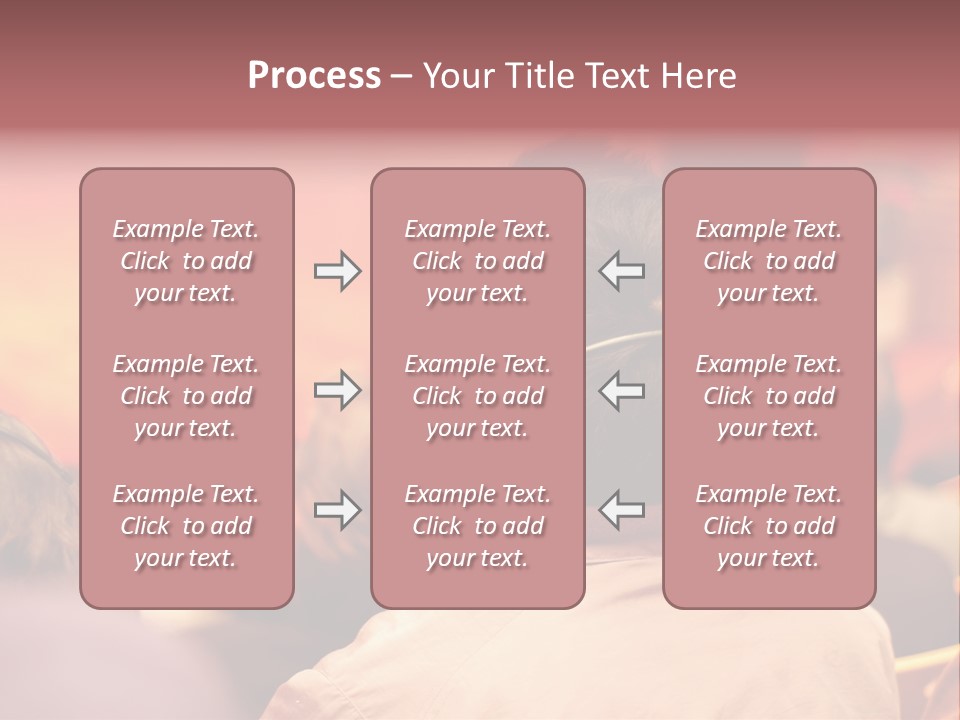 Process – Your Title Text Here

Example Text. Click to add your text.

Example Text. Click to add your text.

Example Text. Click to add your text.

Example Text. Click to add your text.

Example Text. Click to add your text.

Example Text. Click to add your text.

Example Text. Click to add your text.

Example Text. Click to add your text.

Example Text. Click to add your text.